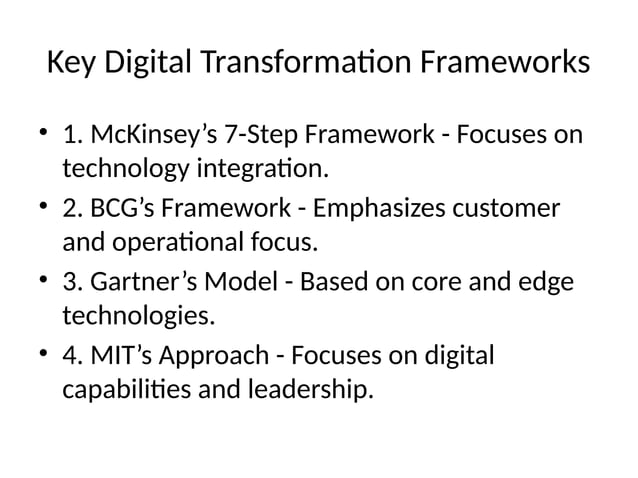 Key Digital Transformation Frameworks

• 1. McKinsey’s 7-Step Framework - Focuses on technology integration.

• 2. BCG’s Framework - Emphasizes customer and operational focus.

• 3. Gartner’s Model - Based on core and edge technologies.

• 4. MIT’s Approach - Focuses on digital capabilities and leadership.